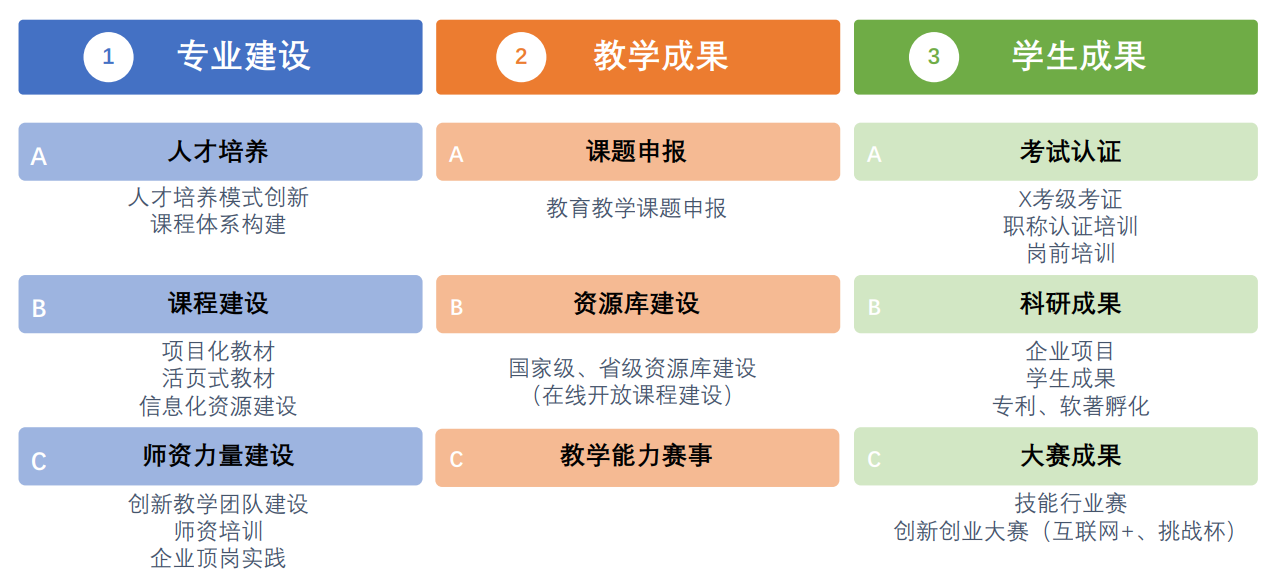 1 专业建设

A 人才培养

人才培养模式创新
课程体系构建

B 课程建设

项目化教材
活页式教材
信息化资源建设

C 师资力量建设

创新教学团队建设
师资培训
企业顶岗实践

2 教学成果

A 课题申报

教育教学课题申报

B 资源库建设

国家级、省级资源库建设
（在线开放课程建设）

C 教学能力赛事

3 学生成果

A 考试认证

X考级考证
职称认证培训
岗前培训

B 科研成果

企业项目
学生成果
专利、软著孵化

C 大赛成果

技能行业赛
创新创业大赛（互联网+、挑战杯）